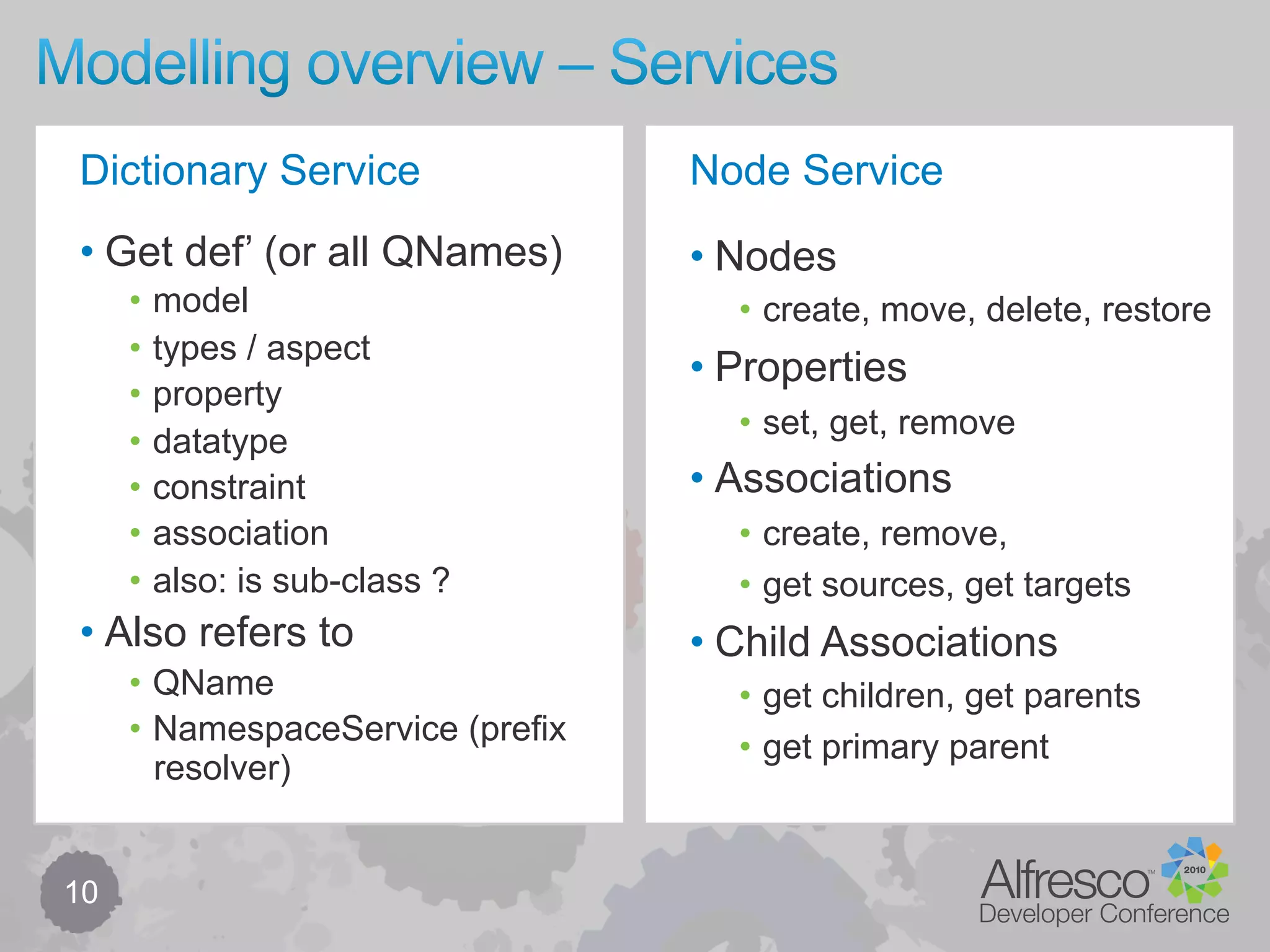 Modelling overview – Services

Dictionary Service

• Get def' (or all QNames)
  • model
  • types / aspect
  • property
  • datatype
  • constraint
  • association
  • also: is sub-class ?
• Also refers to
  • QName
  • NamespaceService (prefix resolver)

Node Service

• Nodes
  • create, move, delete, restore
• Properties
  • set, get, remove
• Associations
  • create, remove,
  • get sources, get targets
• Child Associations
  • get children, get parents
  • get primary parent

10

Alfresco™ 2010
Developer Conference